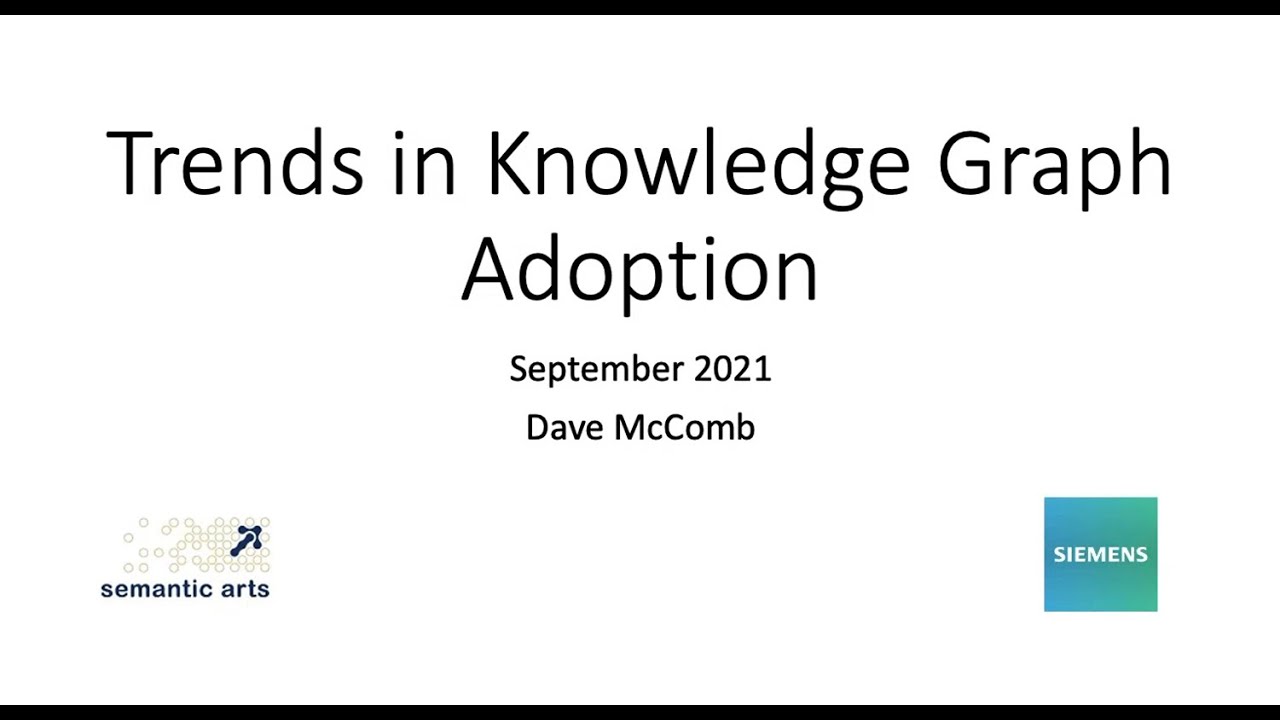 Trends in Knowledge Graph Adoption

September 2021

Dave McComb

semantic arts

SIEMENS